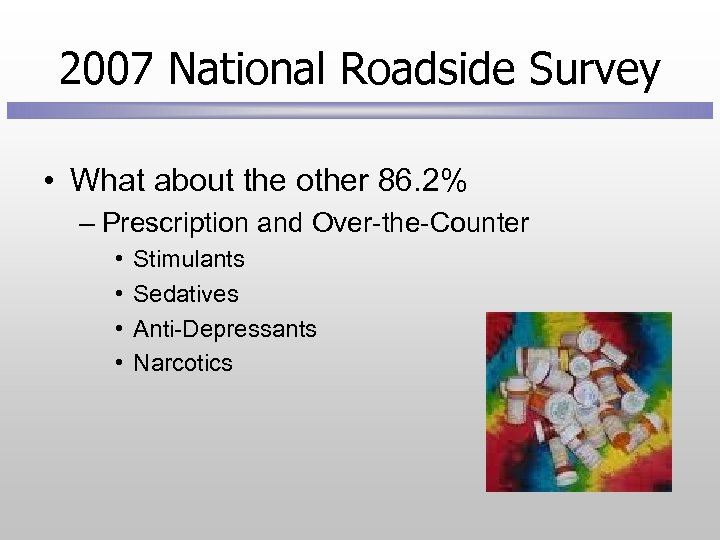 2007 National Roadside Survey

• What about the other 86.2%
– Prescription and Over-the-Counter
• Stimulants
• Sedatives
• Anti-Depressants
• Narcotics